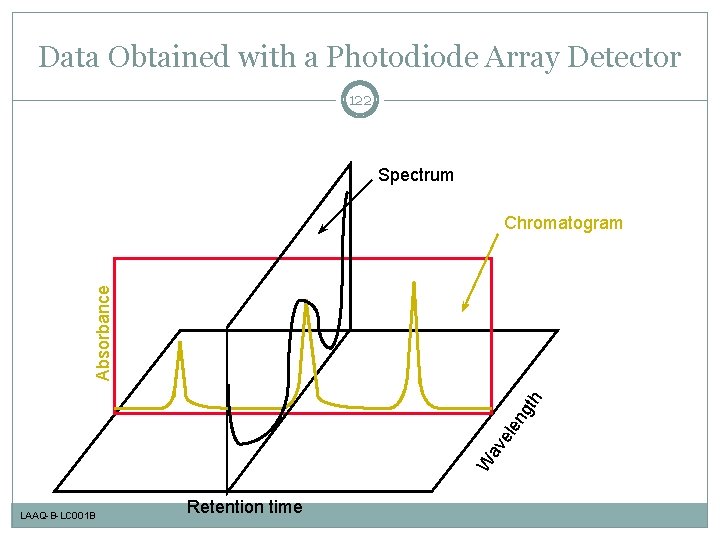 Data Obtained with a Photodiode Array Detector

122

Spectrum

Chromatogram

Absorbance

Wavelength

Retention time

LAAQ-B-LC001B